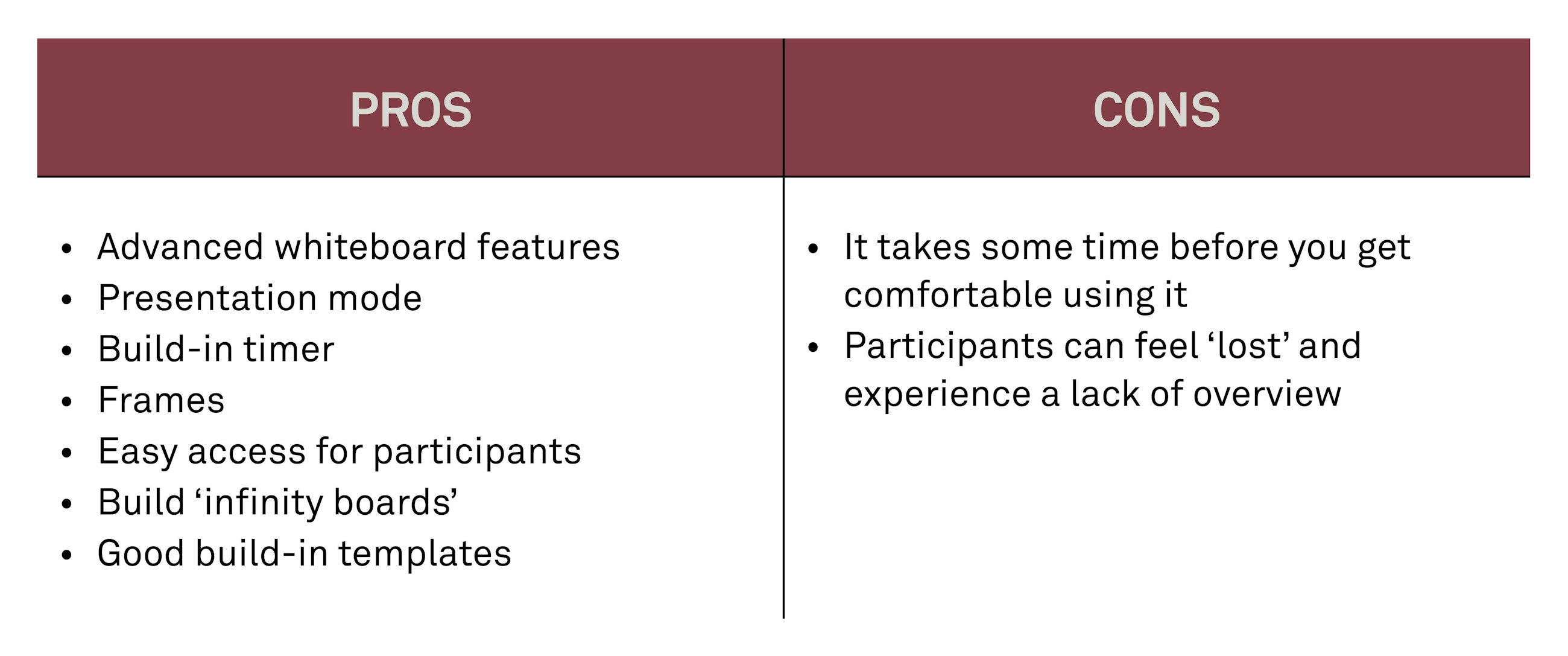 | PROS | CONS |
|---|---|
| • Advanced whiteboard features<br>• Presentation mode<br>• Build-in timer<br>• Frames<br>• Easy access for participants<br>• Build ‘infinity boards’<br>• Good build-in templates | • It takes some time before you get comfortable using it<br>• Participants can feel ‘lost’ and experience a lack of overview |